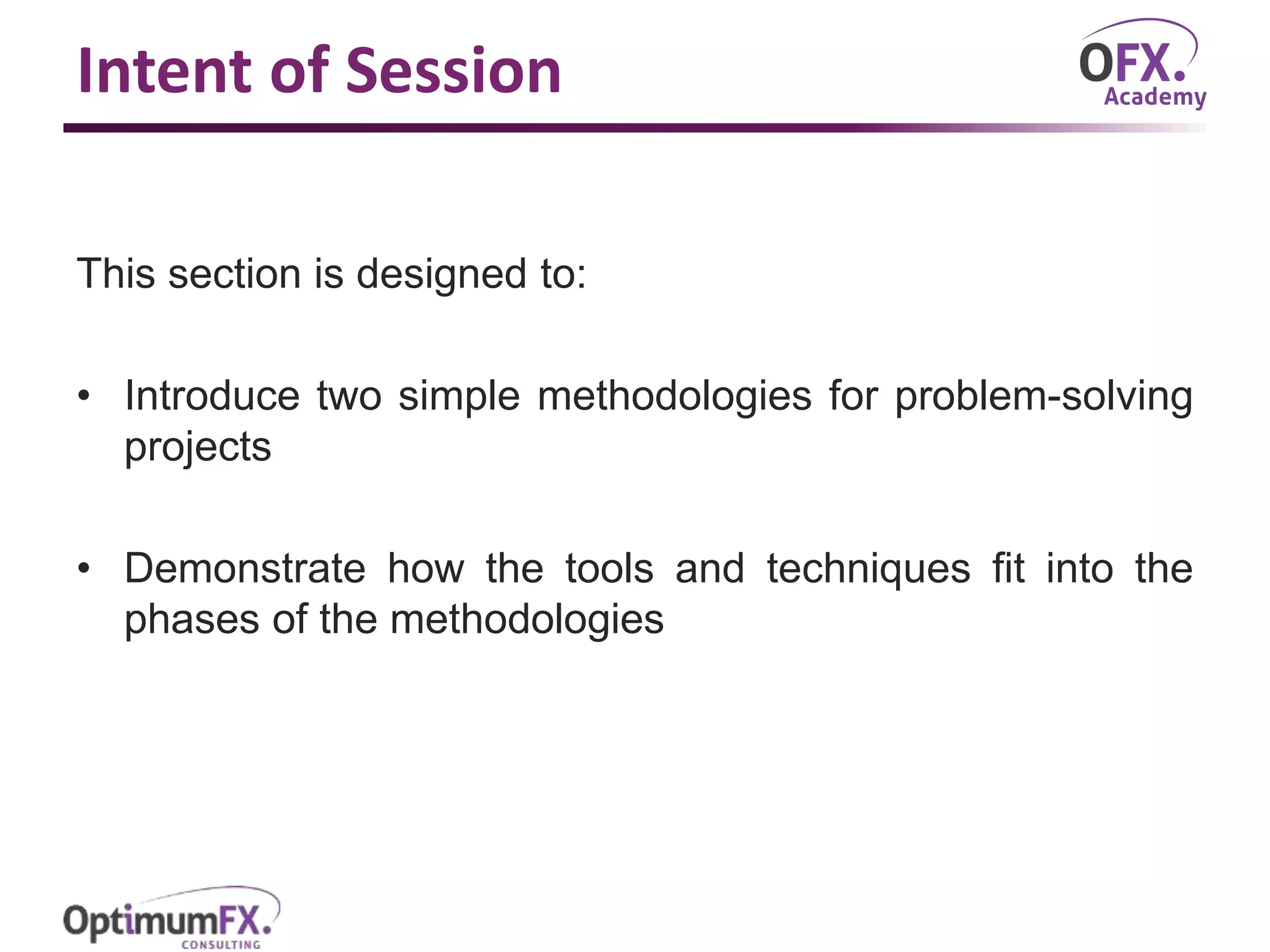 Intent of Session

OFX.
Academy

This section is designed to:

• Introduce two simple methodologies for problem-solving projects

• Demonstrate how the tools and techniques fit into the phases of the methodologies

OptimumFX.
CONSULTING